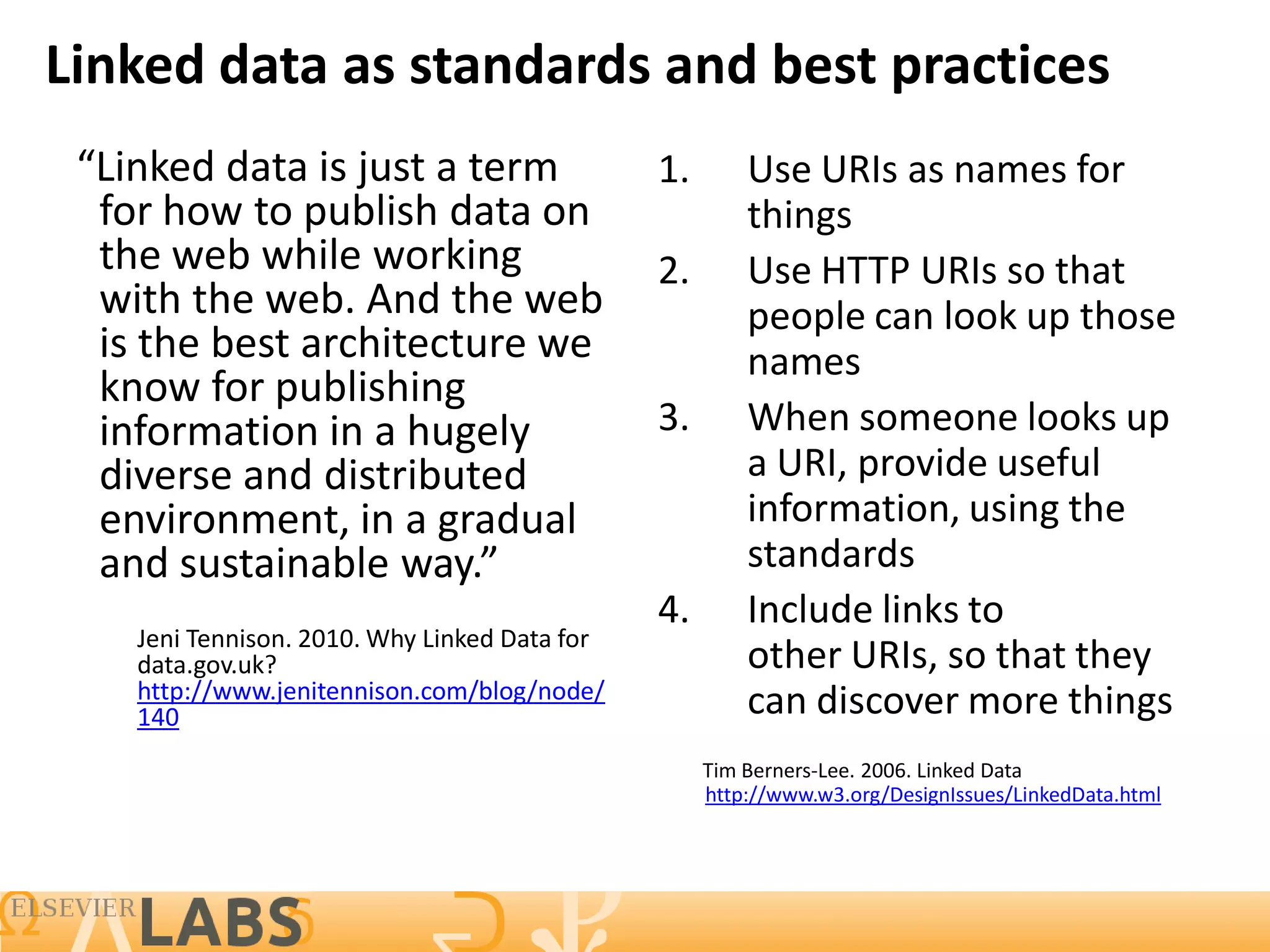 Linked data as standards and best practices

“Linked data is just a term for how to publish data on the web while working with the web. And the web is the best architecture we know for publishing information in a hugely diverse and distributed environment, in a gradual and sustainable way.”

Jeni Tennison. 2010. Why Linked Data for data.gov.uk? http://www.jenitennison.com/blog/node/140

1. Use URIs as names for things
2. Use HTTP URIs so that people can look up those names
3. When someone looks up a URI, provide useful information, using the standards
4. Include links to other URIs, so that they can discover more things

Tim Berners-Lee. 2006. Linked Data http://www.w3.org/DesignIssues/LinkedData.html

ELSEVIER LABS